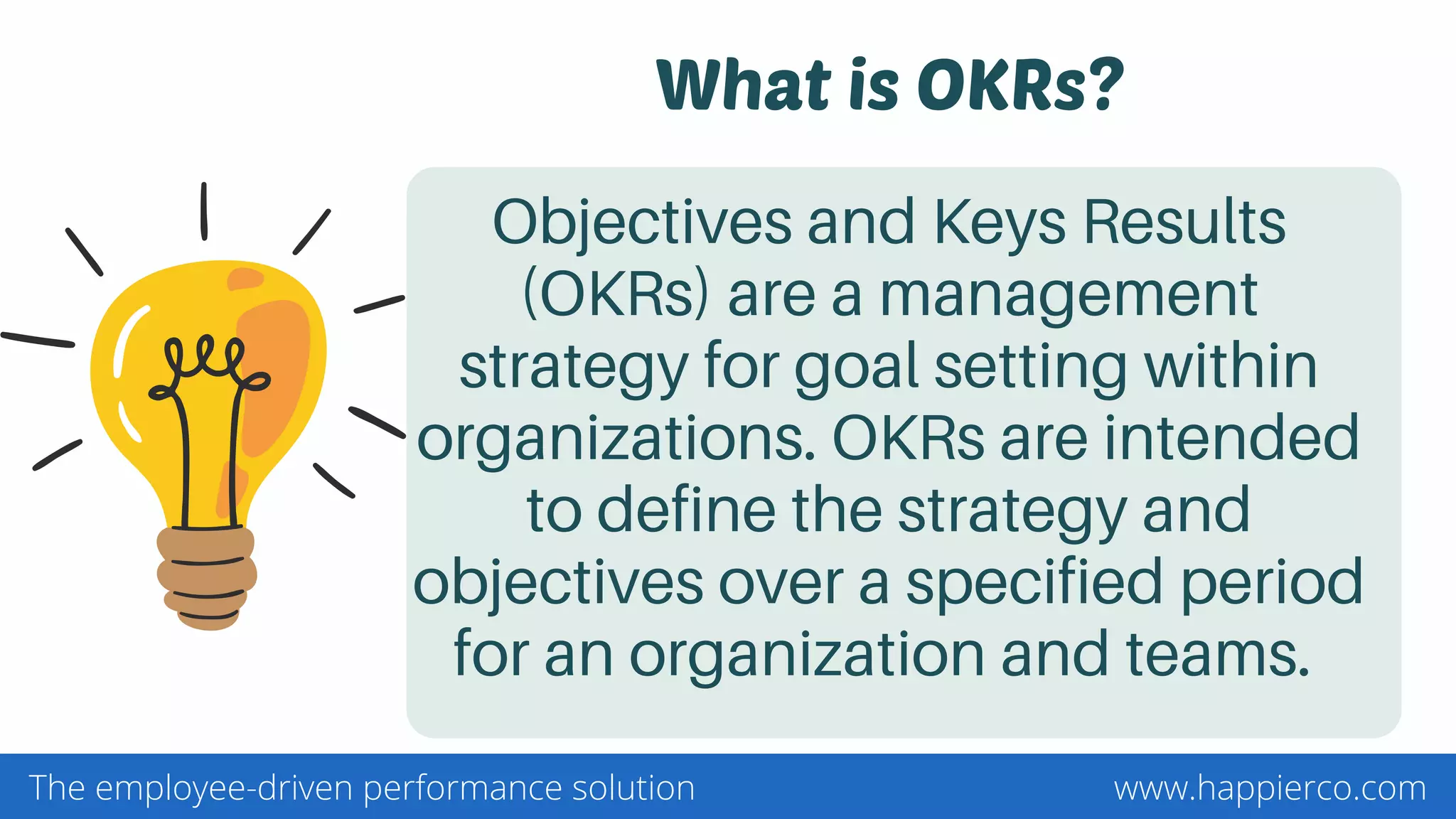 What is OKRs?

Objectives and Keys Results (OKRs) are a management strategy for goal setting within organizations. OKRs are intended to define the strategy and objectives over a specified period for an organization and teams.

The employee-driven performance solution

www.happierco.com